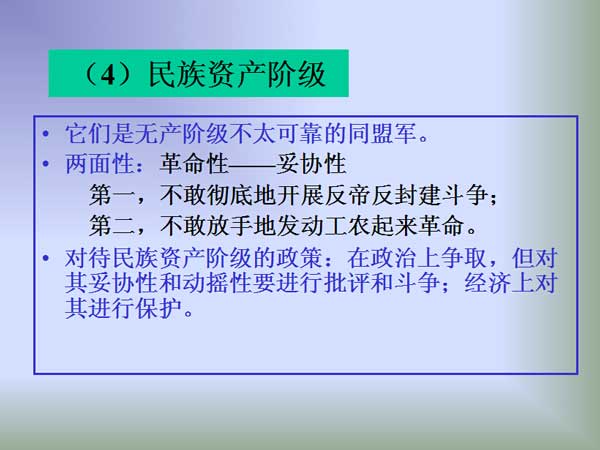 （4）民族资产阶级

• 它们是无产阶级不太可靠的同盟军。
• 两面性：革命性——妥协性
第一，不敢彻底地开展反帝反封建斗争；
第二，不敢放手地发动工农起来革命。
• 对待民族资产阶级的政策：在政治上争取，但对其妥协性和动摇性要进行批评和斗争；经济上对其进行保护。